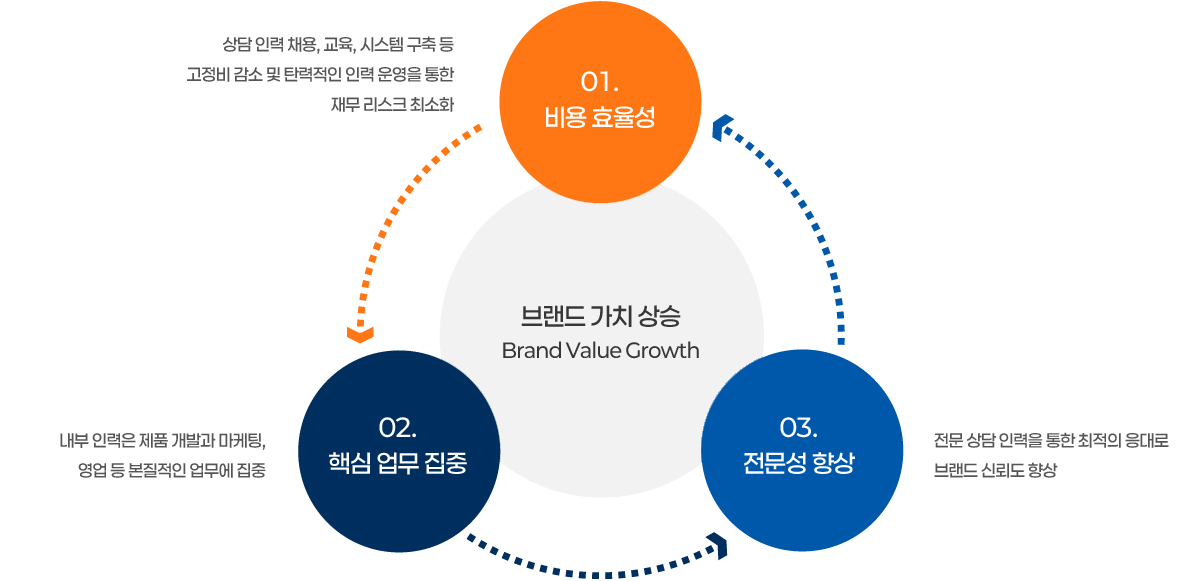 상담 인력 채용, 교육, 시스템 구축 등
고정비 감소 및 탄력적인 인력 운영을 통한
재무 리스크 최소화

01.
비용 효율성

브랜드 가치 상승
Brand Value Growth

내부 인력은 제품 개발과 마케팅,
영업 등 본질적인 업무에 집중

02.
핵심 업무 집중

03.
전문성 향상

전문 상담 인력을 통한 최적의 응대로
브랜드 신뢰도 향상